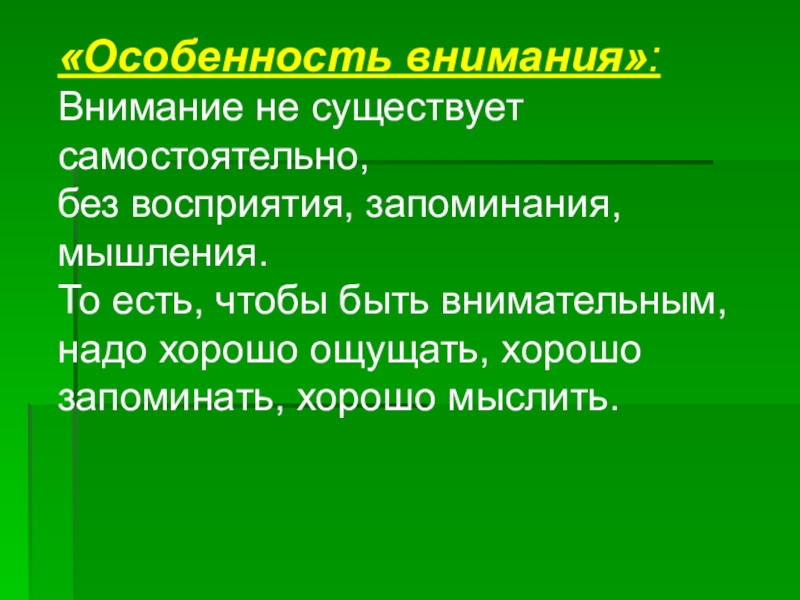 «Особенность внимания»:
Внимание не существует самостоятельно,
без восприятия, запоминания, мышления.
То есть, чтобы быть внимательным, надо хорошо ощущать, хорошо запоминать, хорошо мыслить.